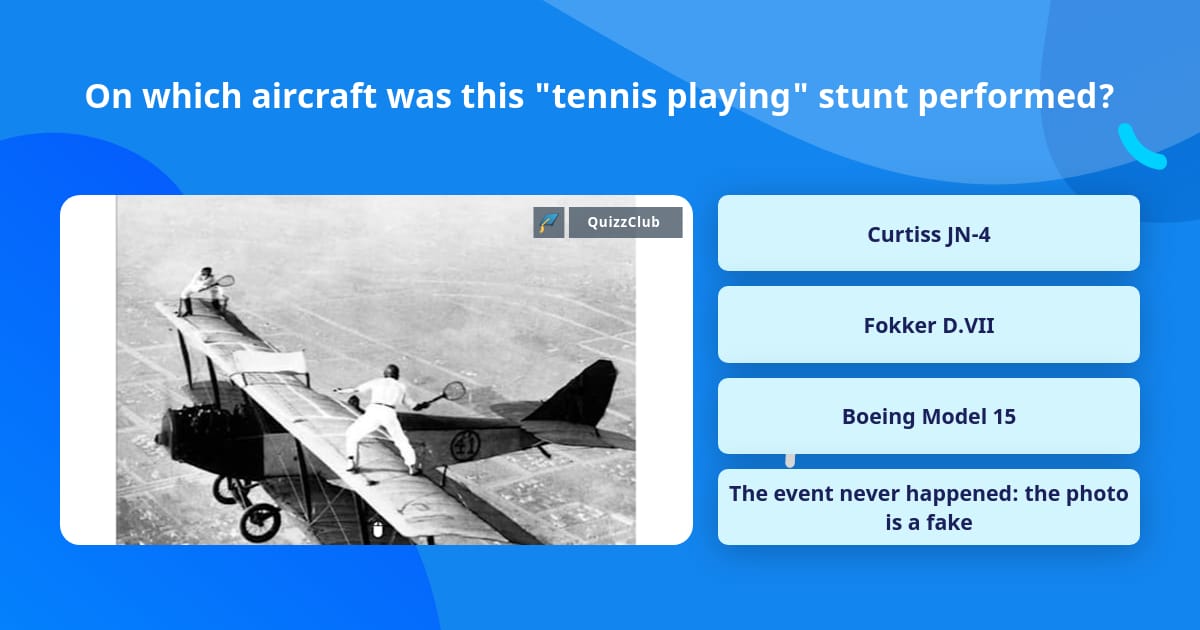 On which aircraft was this "tennis playing" stunt performed?

QuizzClub

41

Curtiss JN-4

Fokker D.VII

Boeing Model 15

The event never happened: the photo is a fake